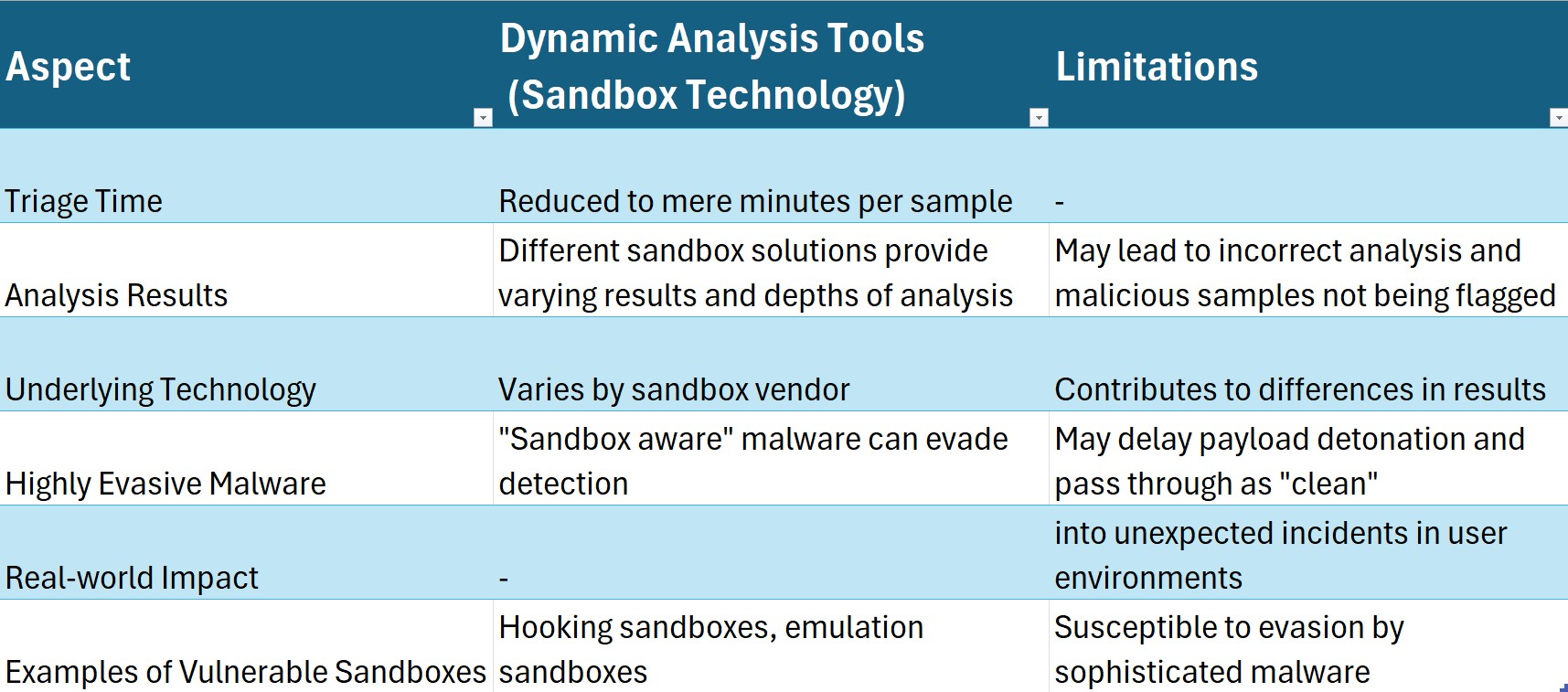 | Aspect | Dynamic Analysis Tools (Sandbox Technology) | Limitations |
|---|---|---|
| Triage Time | Reduced to mere minutes per sample | - |
| Analysis Results | Different sandbox solutions provide varying results and depths of analysis | May lead to incorrect analysis and malicious samples not being flagged |
| Underlying Technology | Varies by sandbox vendor | Contributes to differences in results |
| Highly Evasive Malware | "Sandbox aware" malware can evade detection | May delay payload detonation and pass through as "clean" |
| Real-world Impact | - | into unexpected incidents in user environments |
| Examples of Vulnerable Sandboxes | Hooking sandboxes, emulation sandboxes | Susceptible to evasion by sophisticated malware |